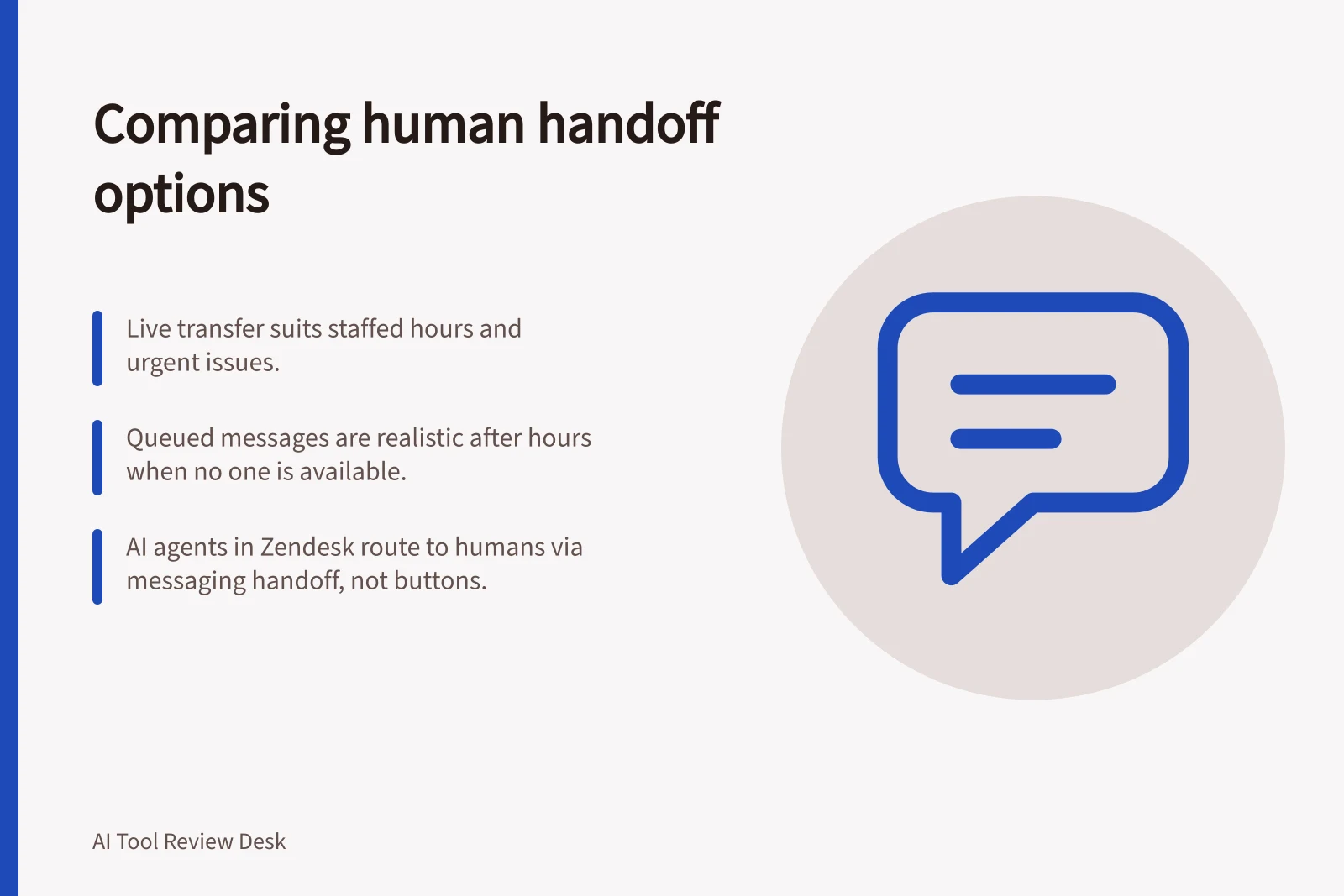 Comparing human handoff options

Live transfer suits staffed hours and urgent issues.

Queued messages are realistic after hours when no one is available.

AI agents in Zendesk route to humans via messaging handoff, not buttons.

AI Tool Review Desk